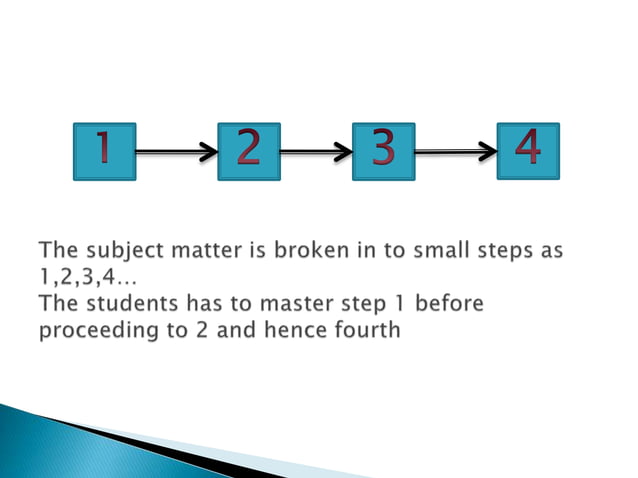 1
2
3
4

The subject matter is broken in to small steps as 1,2,3,4…
The students has to master step 1 before proceeding to 2 and hence fourth